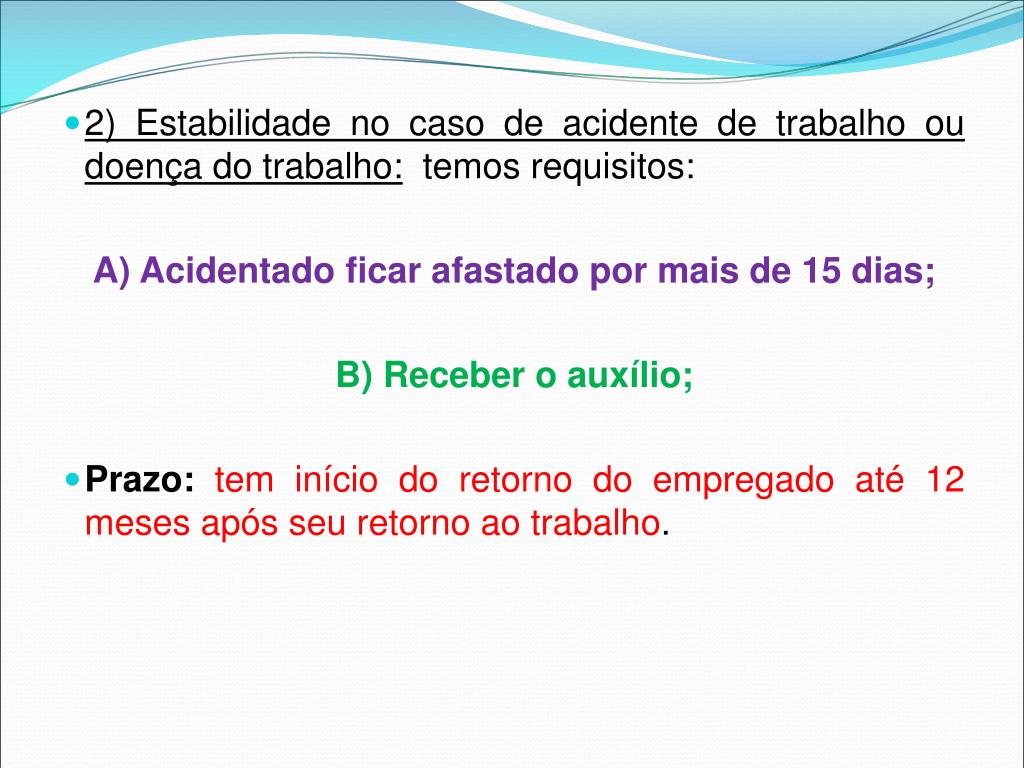 2) Estabilidade no caso de acidente de trabalho ou doença do trabalho: temos requisitos:

A) Acidentado ficar afastado por mais de 15 dias;

B) Receber o auxílio;

Prazo: tem início do retorno do empregado até 12 meses após seu retorno ao trabalho.